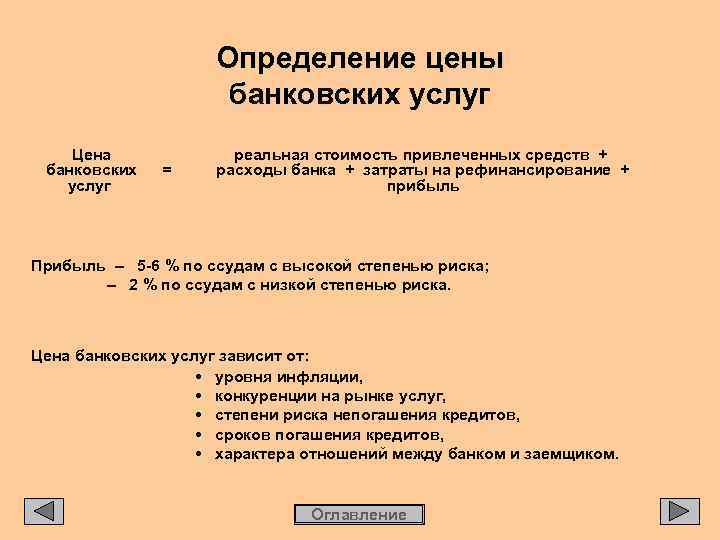 Определение цены банковских услуг

Цена банковских услуг = реальная стоимость привлеченных средств + расходы банка + затраты на рефинансирование + прибыль

Прибыль – 5-6 % по ссудам с высокой степенью риска;
– 2 % по ссудам с низкой степенью риска.

Цена банковских услуг зависит от:
• уровня инфляции,
• конкуренции на рынке услуг,
• степени риска непогашения кредитов,
• сроков погашения кредитов,
• характера отношений между банком и заемщиком.

Оглавление